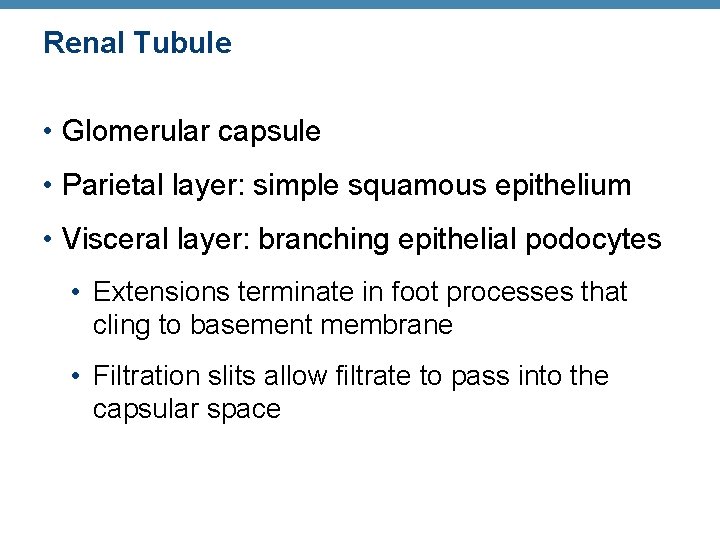 Renal Tubule

• Glomerular capsule

• Parietal layer: simple squamous epithelium

• Visceral layer: branching epithelial podocytes

• Extensions terminate in foot processes that cling to basement membrane

• Filtration slits allow filtrate to pass into the capsular space